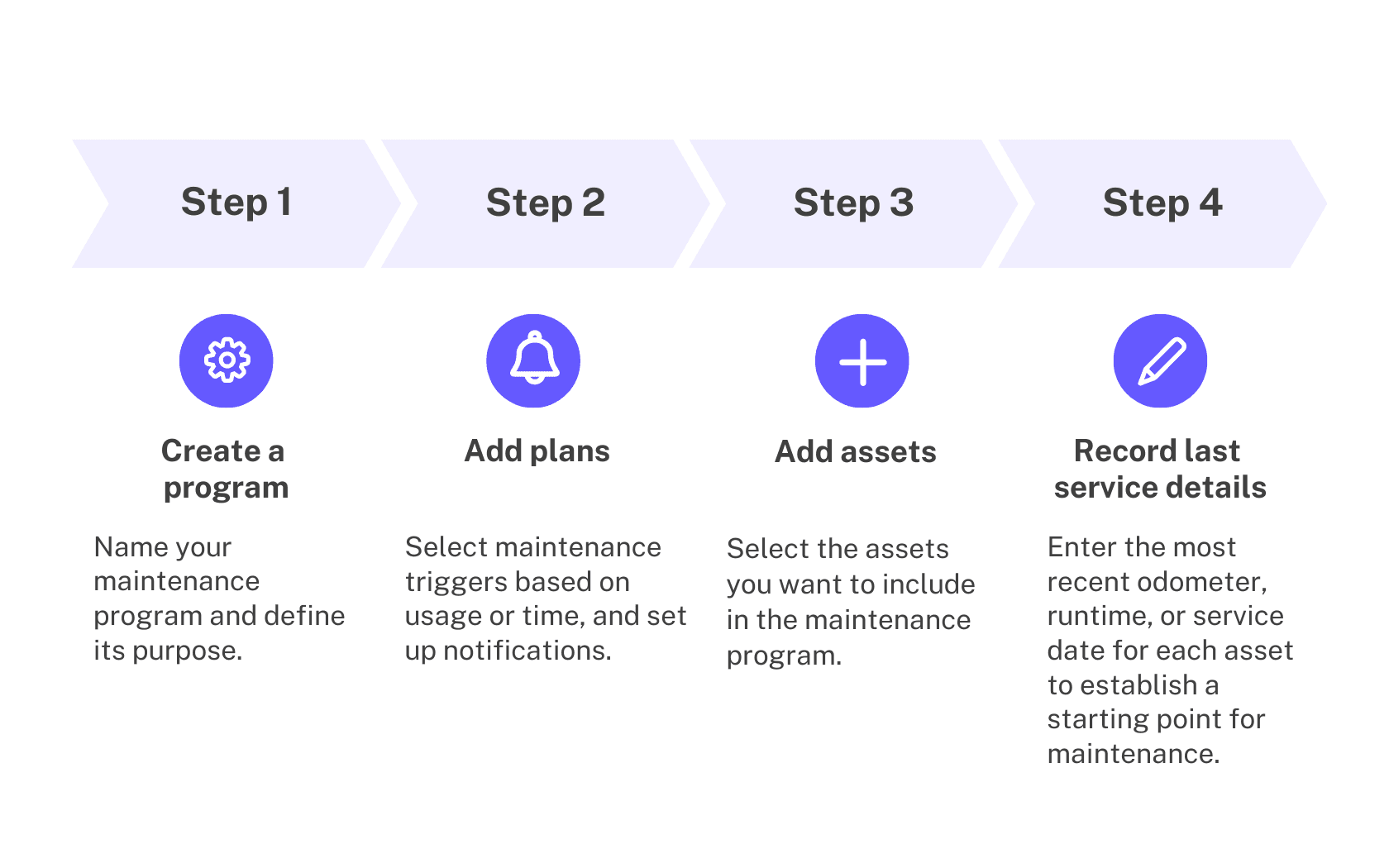 Step 1

Create a program

Name your maintenance program and define its purpose.

Step 2

Add plans

Select maintenance triggers based on usage or time, and set up notifications.

Step 3

Add assets

Select the assets you want to include in the maintenance program.

Step 4

Record last service details

Enter the most recent odometer, runtime, or service date for each asset to establish a starting point for maintenance.